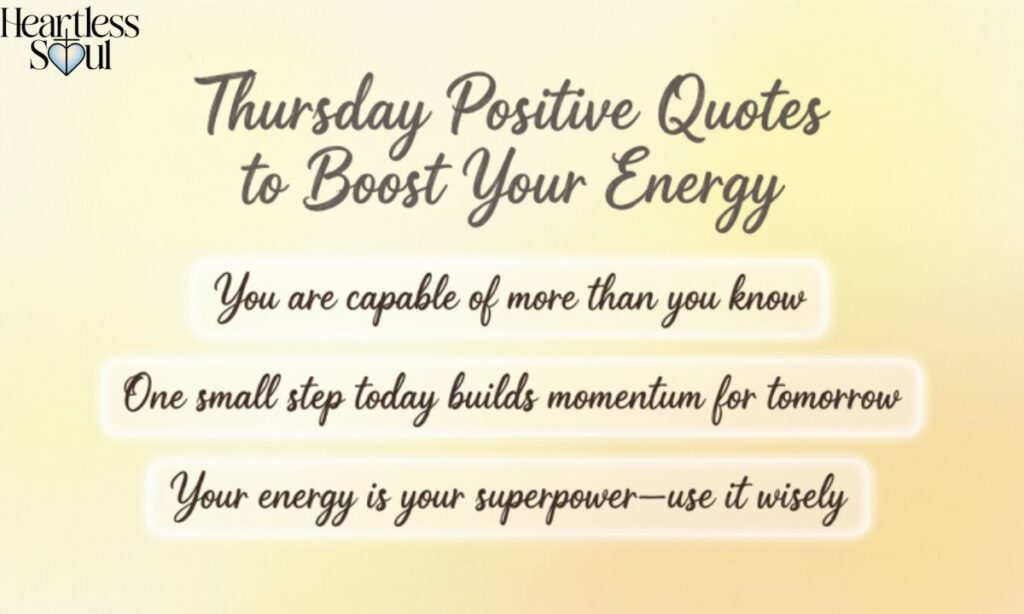 Heartless Soul

Thursday Positive Quotes to Boost Your Energy

You are capable of more than you know

One small step today builds momentum for tomorrow

Your energy is your superpower—use it wisely